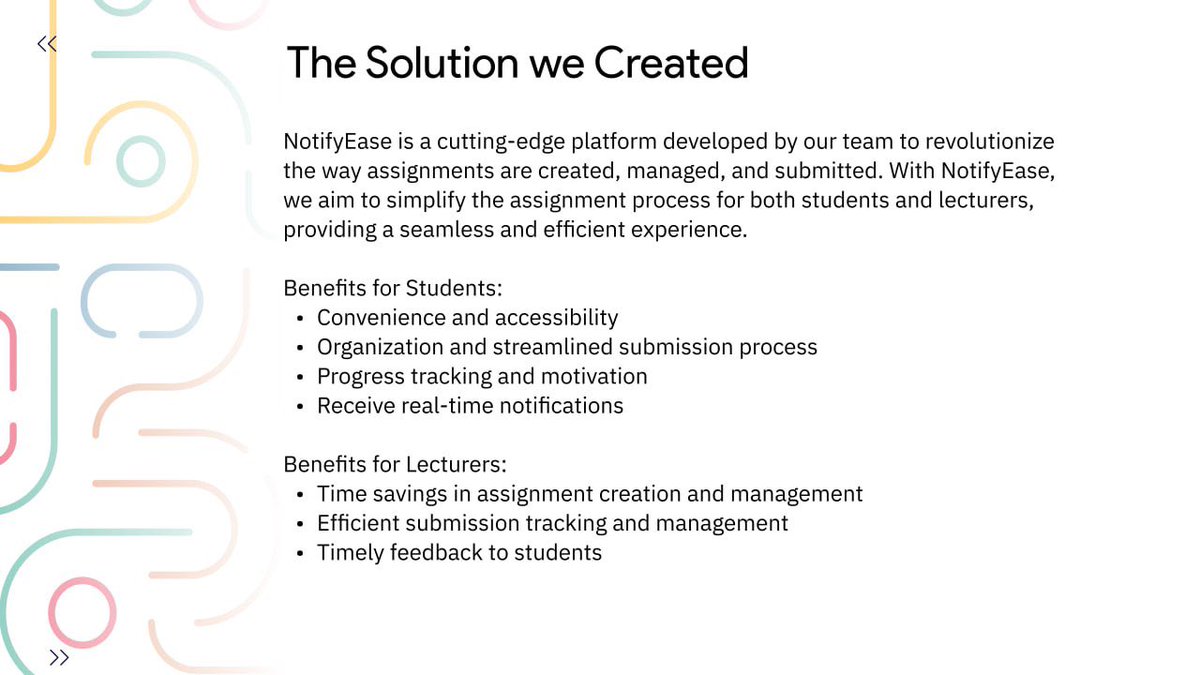 <<

The Solution we Created

NotifyEase is a cutting-edge platform developed by our team to revolutionize the way assignments are created, managed, and submitted. With NotifyEase, we aim to simplify the assignment process for both students and lecturers, providing a seamless and efficient experience.

Benefits for Students:
• Convenience and accessibility
• Organization and streamlined submission process
• Progress tracking and motivation
• Receive real-time notifications

Benefits for Lecturers:
• Time savings in assignment creation and management
• Efficient submission tracking and management
• Timely feedback to students

>>